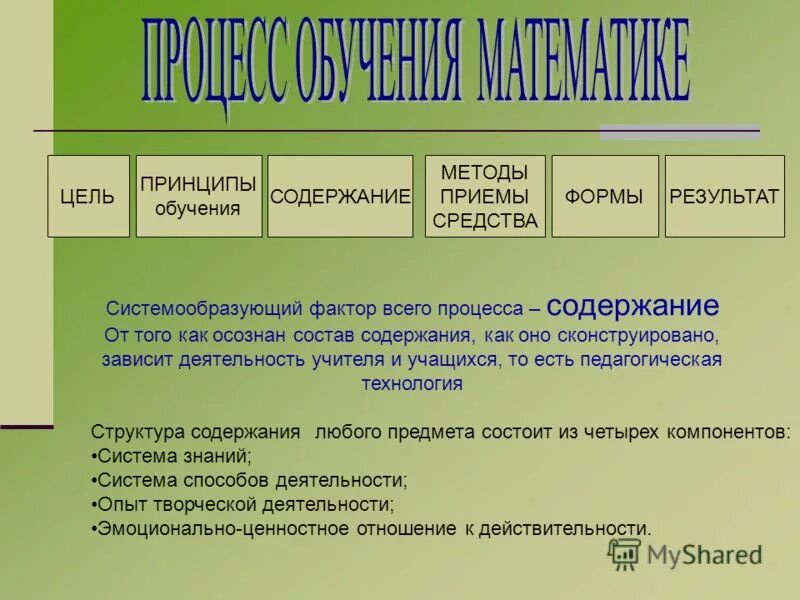 ПРОЦЕСС ОБУЧЕНИЯ МАТЕМАТИКЕ

ЦЕЛЬ

ПРИНЦИПЫ обучения

СОДЕРЖАНИЕ

МЕТОДЫ ПРИЕМЫ СРЕДСТВА

ФОРМЫ

РЕЗУЛЬТАТ

Системообразующий фактор всего процесса – содержание
От того как осознан состав содержания, как оно сконструировано, зависит деятельность учителя и учащихся, то есть педагогическая технология

Структура содержания любого предмета состоит из четырех компонентов:
•Система знаний;
•Система способов деятельности;
•Опыт творческой деятельности;
•Эмоционально-ценностное отношение к действительности.

MyShared